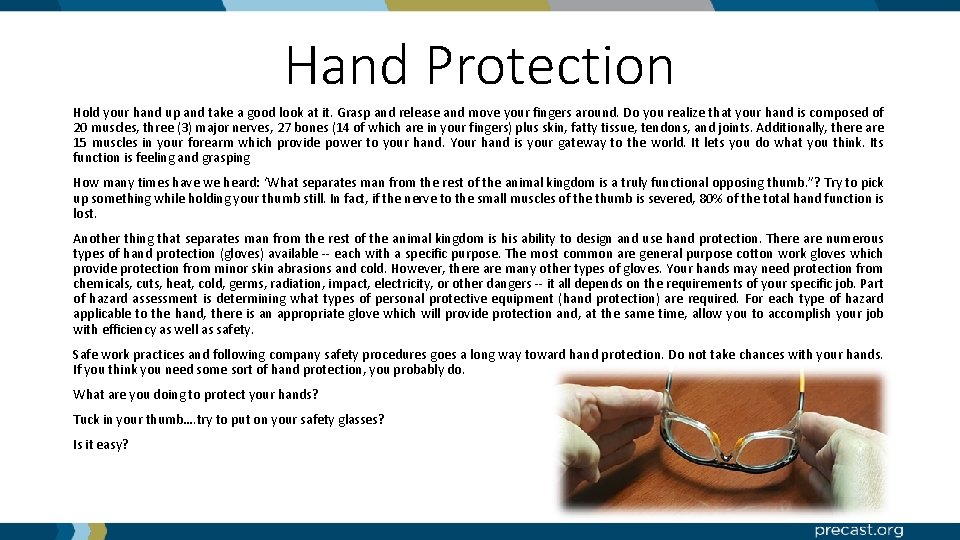 Hand Protection

Hold your hand up and take a good look at it. Grasp and release and move your fingers around. Do you realize that your hand is composed of 20 muscles, three (3) major nerves, 27 bones (14 of which are in your fingers) plus skin, fatty tissue, tendons, and joints. Additionally, there are 15 muscles in your forearm which provide power to your hand. Your hand is your gateway to the world. It lets you do what you think. Its function is feeling and grasping

How many times have we heard: 'What separates man from the rest of the animal kingdom is a truly functional opposing thumb."? Try to pick up something while holding your thumb still. In fact, if the nerve to the small muscles of the thumb is severed, 80% of the total hand function is lost.

Another thing that separates man from the rest of the animal kingdom is his ability to design and use hand protection. There are numerous types of hand protection (gloves) available -- each with a specific purpose. The most common are general purpose cotton work gloves which provide protection from minor skin abrasions and cold. However, there are many other types of gloves. Your hands may need protection from chemicals, cuts, heat, cold, germs, radiation, impact, electricity, or other dangers -- it all depends on the requirements of your specific job. Part of hazard assessment is determining what types of personal protective equipment (hand protection) are required. For each type of hazard applicable to the hand, there is an appropriate glove which will provide protection and, at the same time, allow you to accomplish your job with efficiency as well as safety.

Safe work practices and following company safety procedures goes a long way toward hand protection. Do not take chances with your hands. If you think you need some sort of hand protection, you probably do.

What are you doing to protect your hands?

Tuck in your thumb….try to put on your safety glasses?

Is it easy?

precast.org